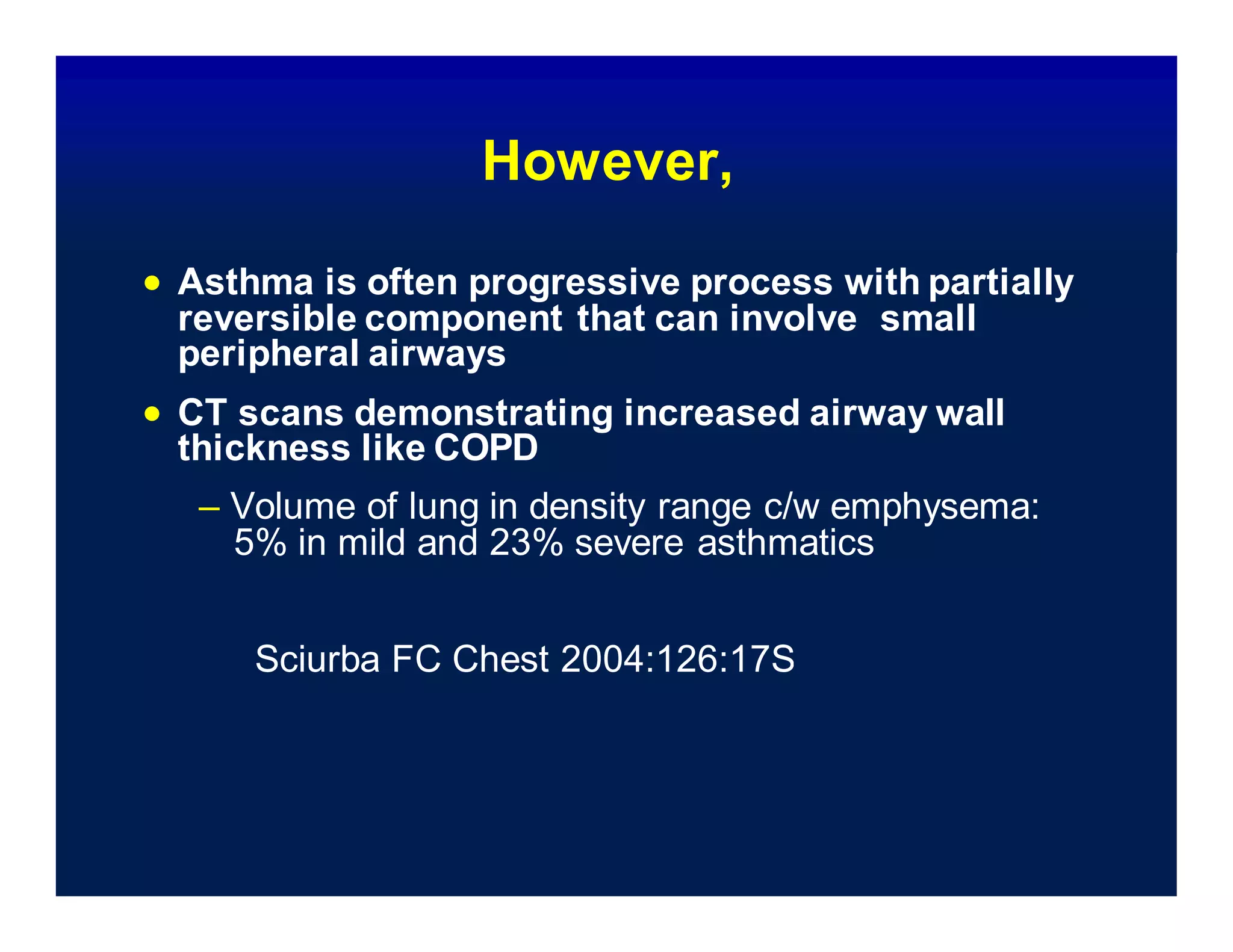 However,

• Asthma is often progressive process with partially reversible component that can involve small peripheral airways

• CT scans demonstrating increased airway wall thickness like COPD

– Volume of lung in density range c/w emphysema: 5% in mild and 23% severe asthmatics

Sciurba FC Chest 2004:126:17S